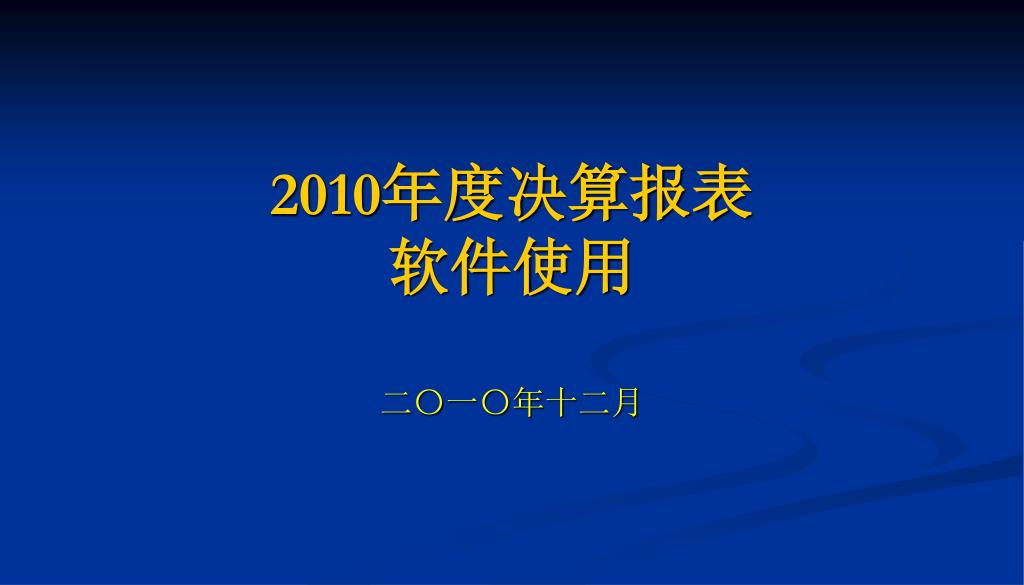 2010年度决算报表
软件使用

二〇一〇年十二月